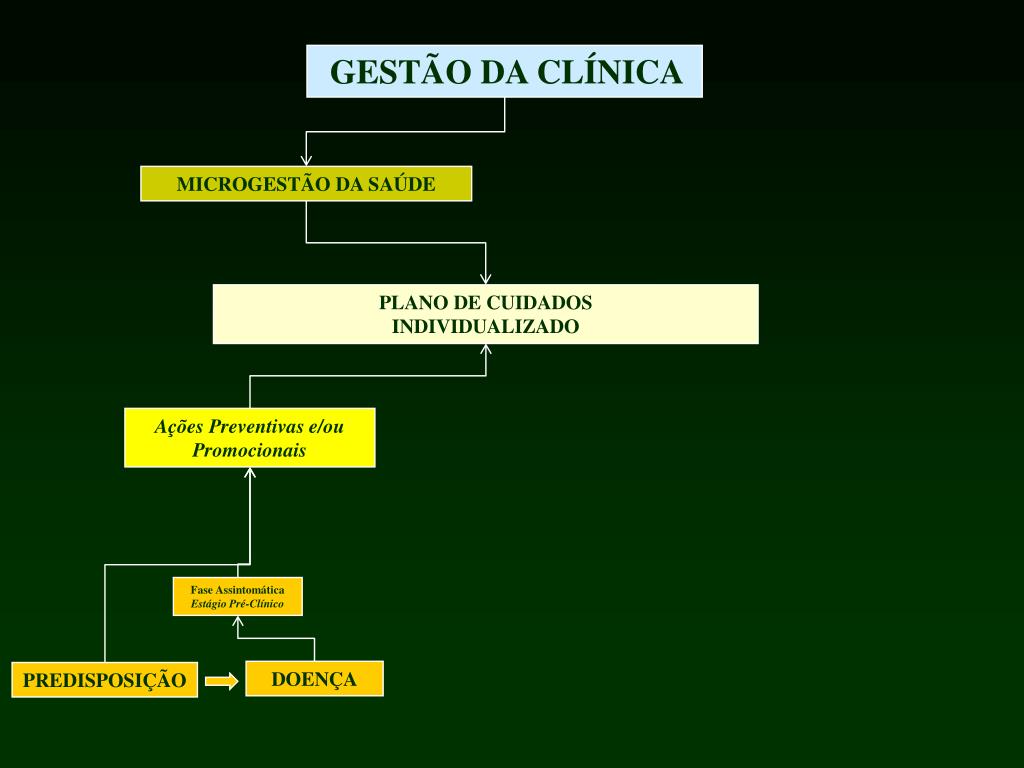 GESTÃO DA CLÍNICA

MICROGESTÃO DA SAÚDE

PLANO DE CUIDADOS INDIVIDUALIZADO

Ações Preventivas e/ou Promocionais

Fase Assintomática
Estágio Pré-Clínico

PREDISPOSIÇÃO

DOENÇA